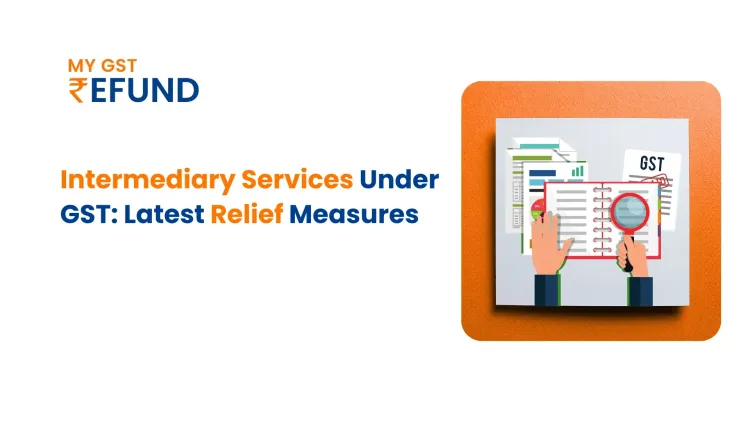 MY GST
₹EFUND

Intermediary Services Under GST: Latest Relief Measures

GST